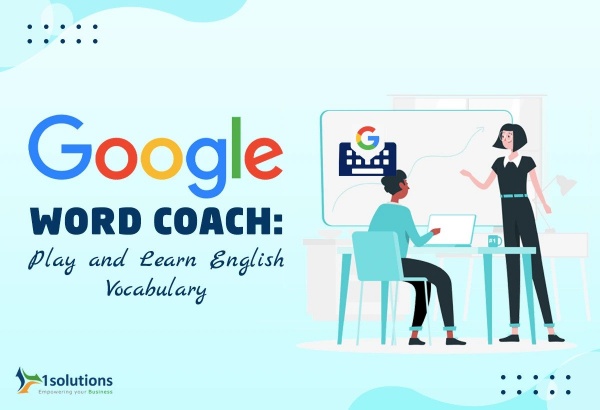 Google
WORD COACH:
Play and Learn English Vocabulary

G

#1

1solutions
Empowering your Business